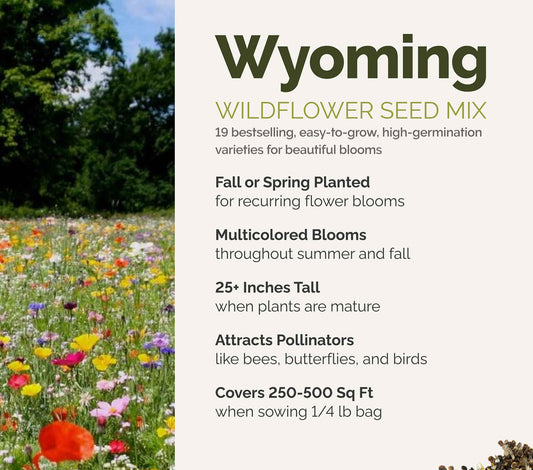 Wyoming

WILDFLOWER SEED MIX

19 bestselling, easy-to-grow, high-germination varieties for beautiful blooms

Fall or Spring Planted
for recurring flower blooms

Multicolored Blooms
throughout summer and fall

25+ Inches Tall
when plants are mature

Attracts Pollinators
like bees, butterflies, and birds

Covers 250-500 Sq Ft
when sowing 1/4 lb bag